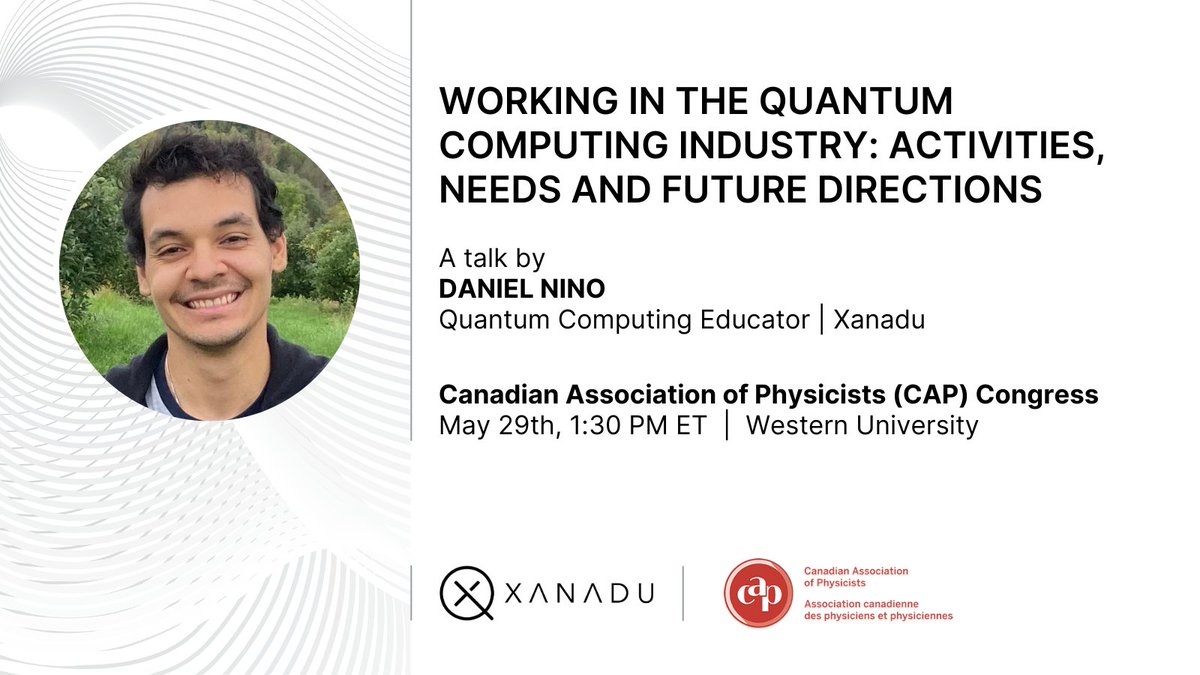 WORKING IN THE QUANTUM COMPUTING INDUSTRY: ACTIVITIES, NEEDS AND FUTURE DIRECTIONS

A talk by
DANIEL NINO
Quantum Computing Educator | Xanadu

Canadian Association of Physicists (CAP) Congress
May 29th, 1:30 PM ET | Western University

XANADU

cap
Canadian Association of Physicists
Association canadienne des physiciens et physiciennes